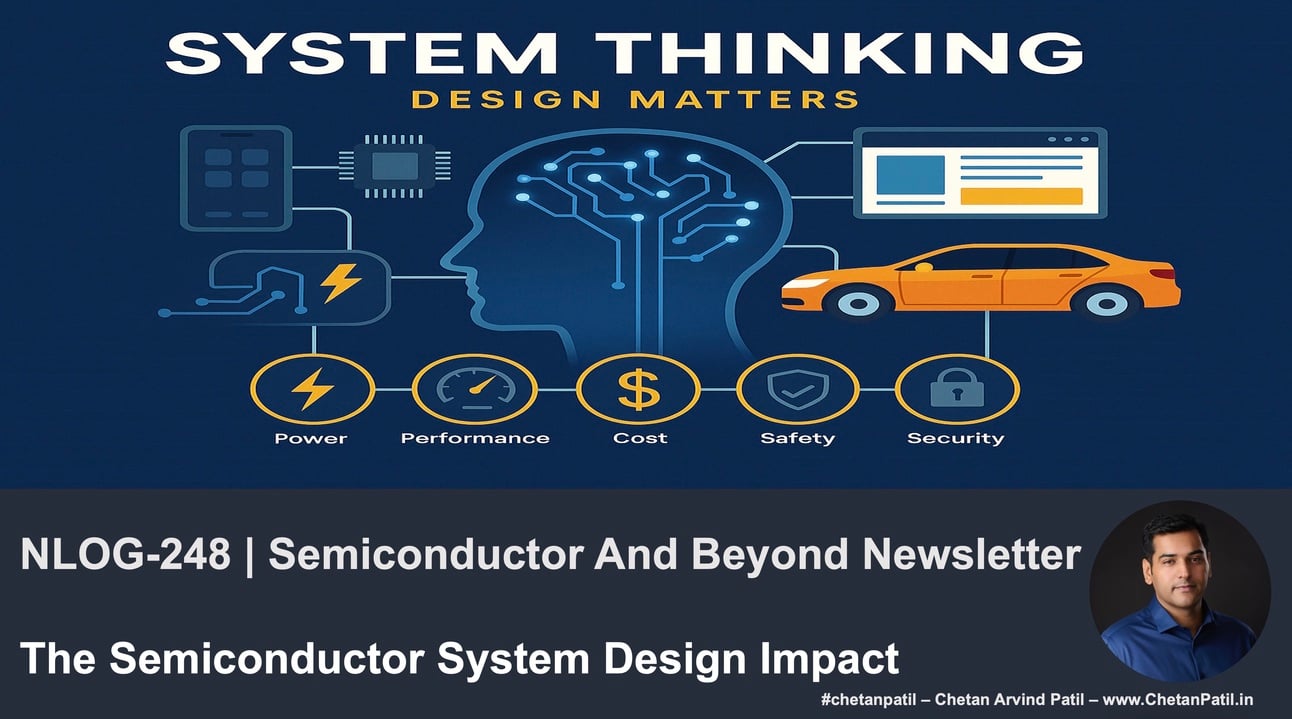 SYSTEM THINKING
DESIGN MATTERS

Power
Performance
Cost
Safety
Security

NLOG-248 | Semiconductor And Beyond Newsletter

The Semiconductor System Design Impact

#chetanpatil – Chetan Arvind Patil – www.ChetanPatil.in